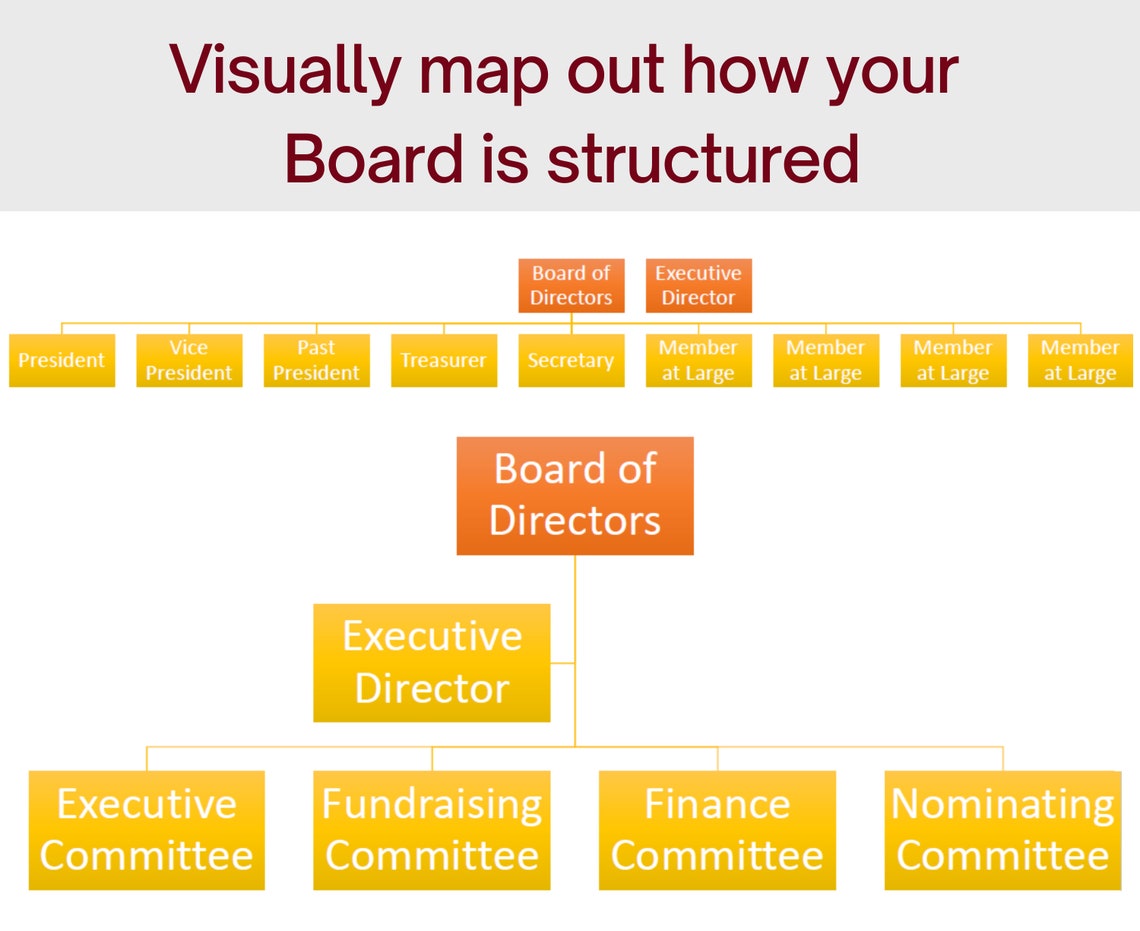 Visually map out how your Board is structured

Board of Directors

Executive Director

President

Vice President

Past President

Treasurer

Secretary

Member at Large

Member at Large

Member at Large

Member at Large

Board of Directors

Executive Director

Executive Committee

Fundraising Committee

Finance Committee

Nominating Committee